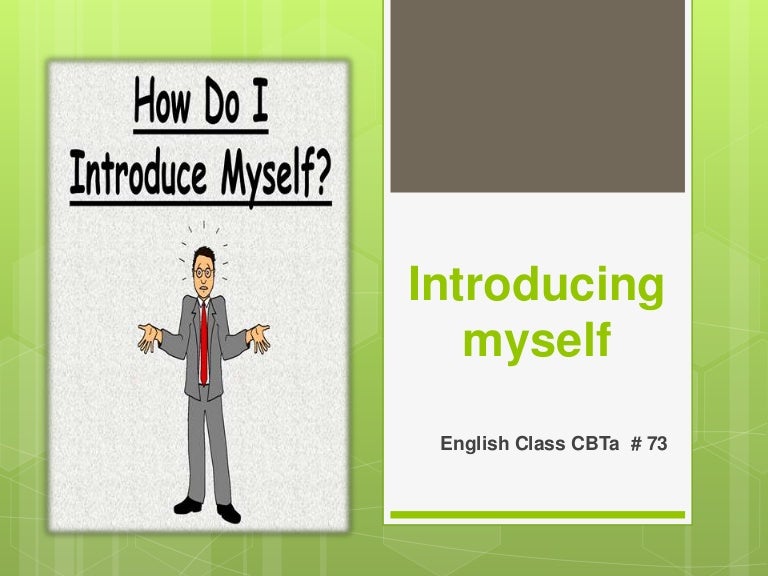 How Do I Introduce Myself?

Introducing myself

English Class CBTa # 73